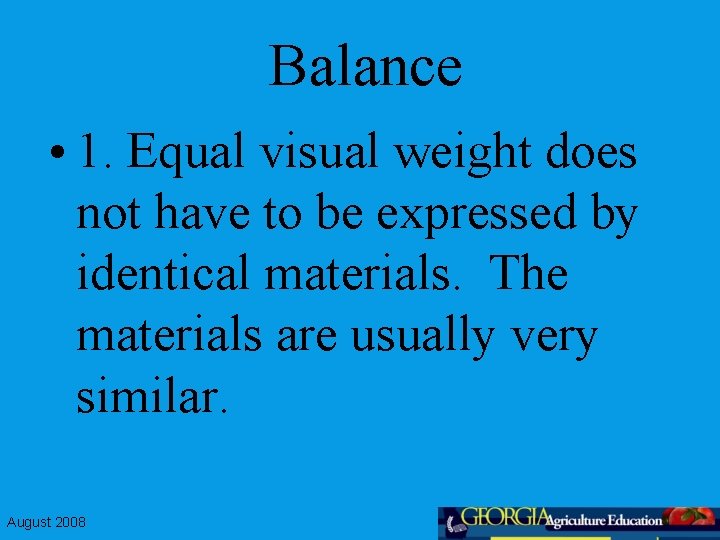 Balance

• 1. Equal visual weight does not have to be expressed by identical materials. The materials are usually very similar.

August 2008

GEORGIA Agriculture Education